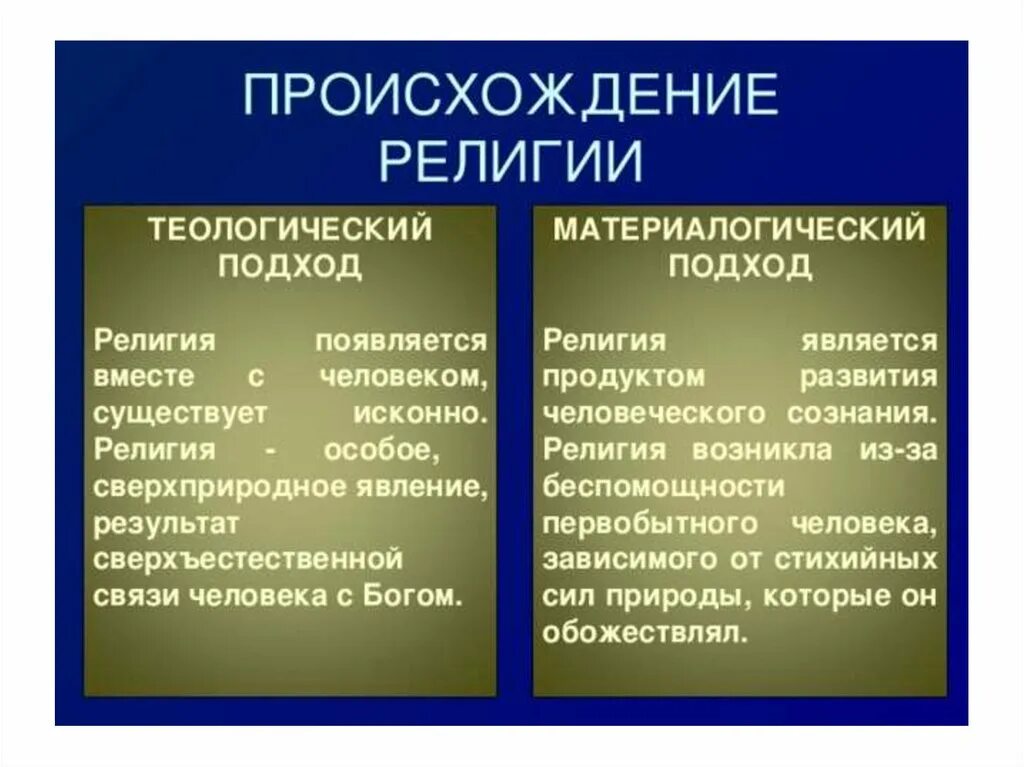 ПРОИСХОЖДЕНИЕ РЕЛИГИИ

ТЕОЛОГИЧЕСКИЙ ПОДХОД

Религия появляется вместе с человеком, существует исконно. Религия - особое, сверхприродное явление, результат сверхъестественной связи человека с Богом.

МАТЕРИАЛОГИЧЕСКИЙ ПОДХОД

Религия является продуктом развития человеческого сознания. Религия возникла из-за беспомощности первобытного человека, зависимого от стихийных сил природы, которые он обожествлял.